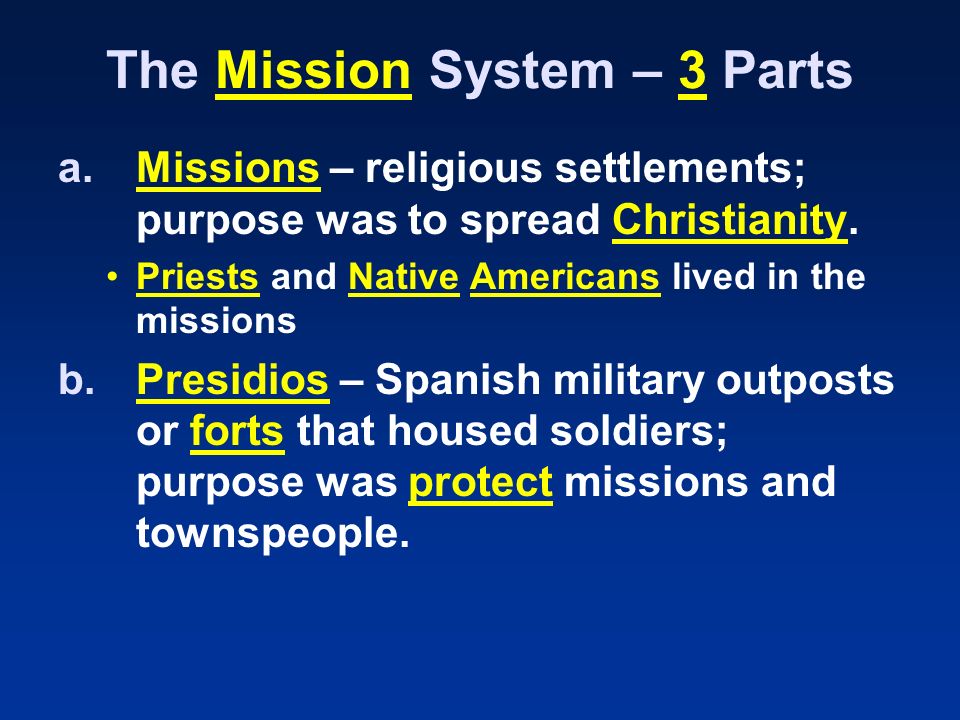 The Mission System – 3 Parts

a. Missions – religious settlements; purpose was to spread Christianity.

• Priests and Native Americans lived in the missions

b. Presidios – Spanish military outposts or forts that housed soldiers; purpose was protect missions and townspeople.